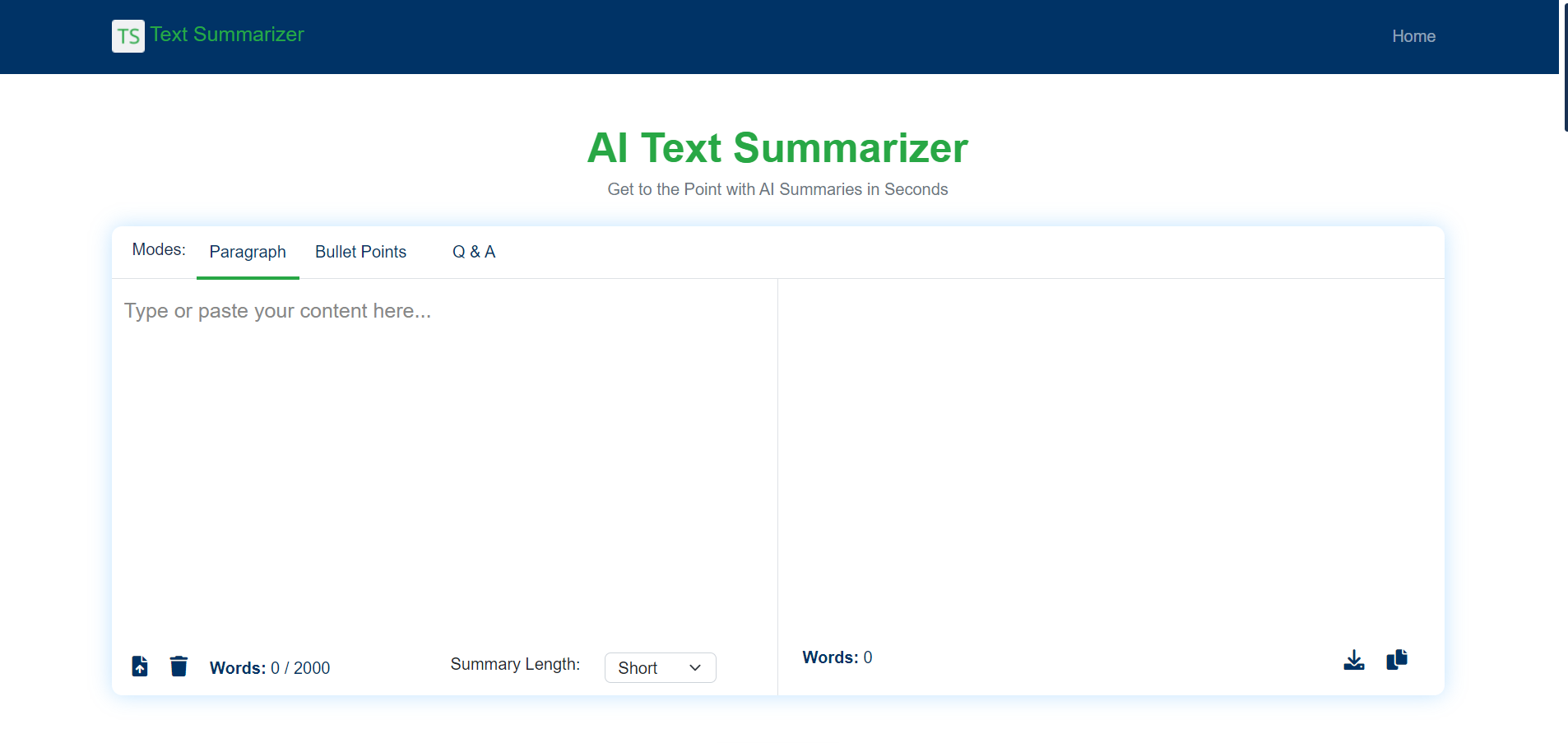 TS Text Summarizer

Home

AI Text Summarizer

Get to the Point with AI Summaries in Seconds

Modes: Paragraph Bullet Points Q & A

Type or paste your content here...

Words: 0 / 2000

Summary Length: Short

Words: 0